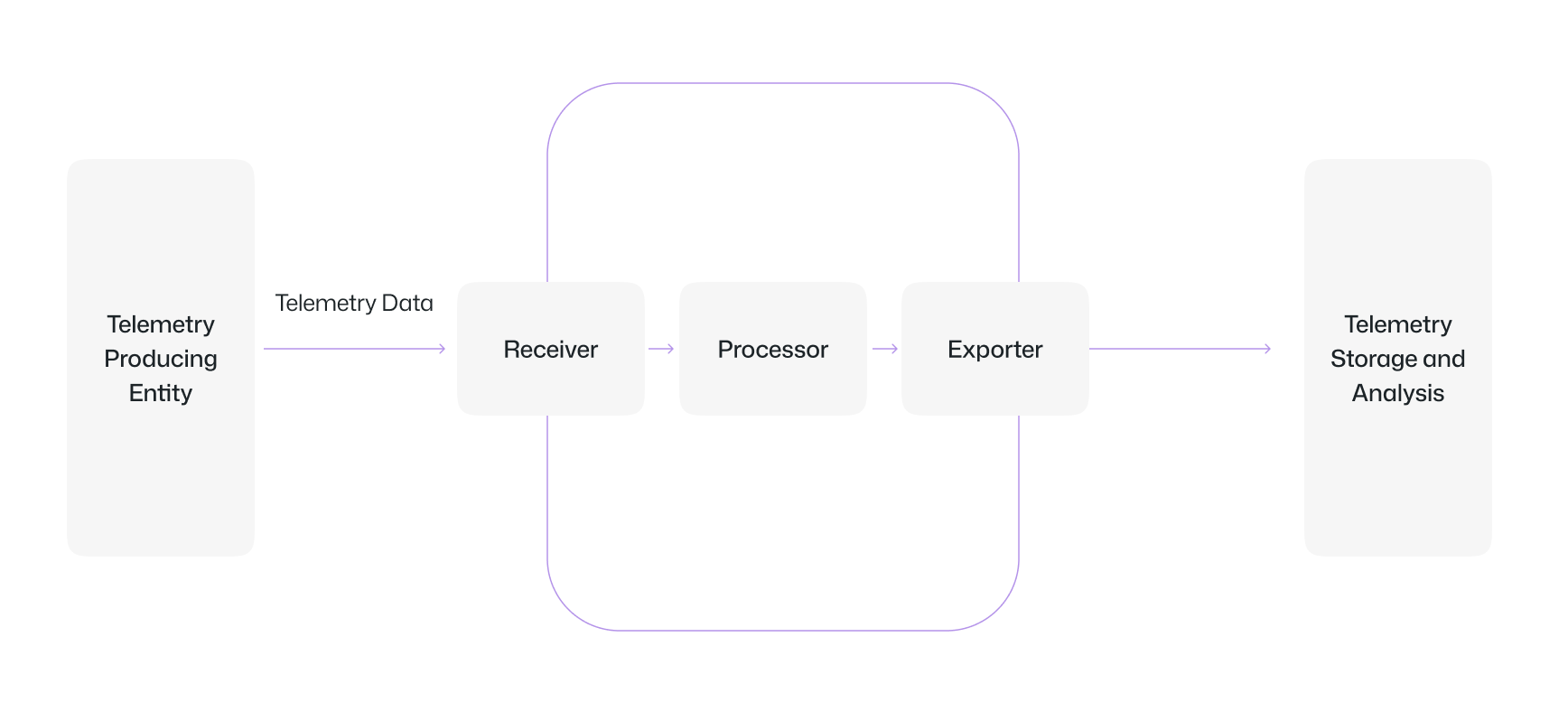 Telemetry Producing Entity

Telemetry Data

Receiver

Processor

Exporter

Telemetry Storage and Analysis